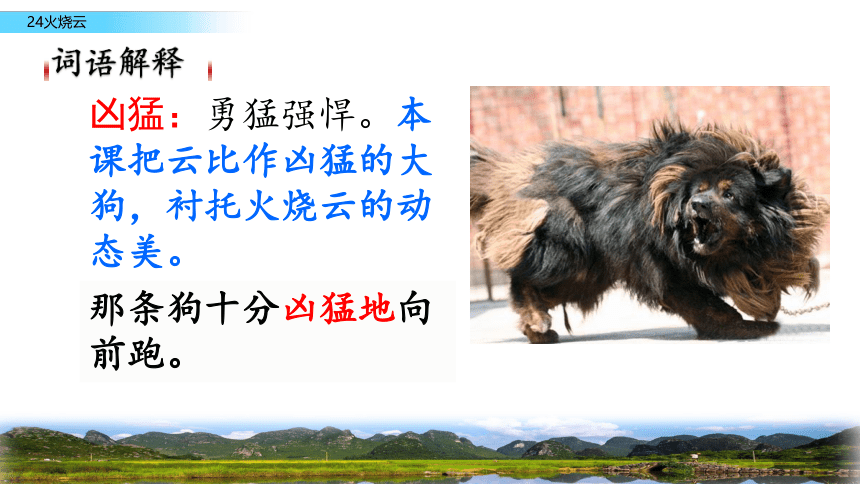 24火烧云

词语解释

凶猛：勇猛强悍。本课把云比作凶猛的大狗，衬托火烧云的动态美。

那条狗十分凶猛地向前跑。